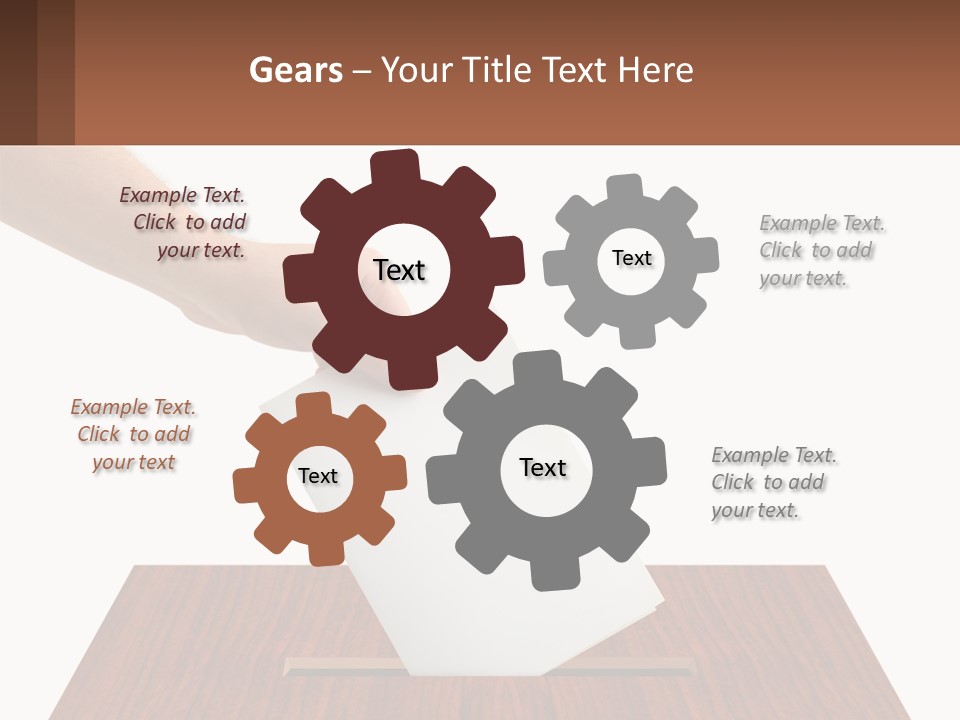 Gears – Your Title Text Here

Example Text. Click to add your text.

Text

Text

Example Text. Click to add your text.

Example Text. Click to add your text

Text

Text

Example Text. Click to add your text.